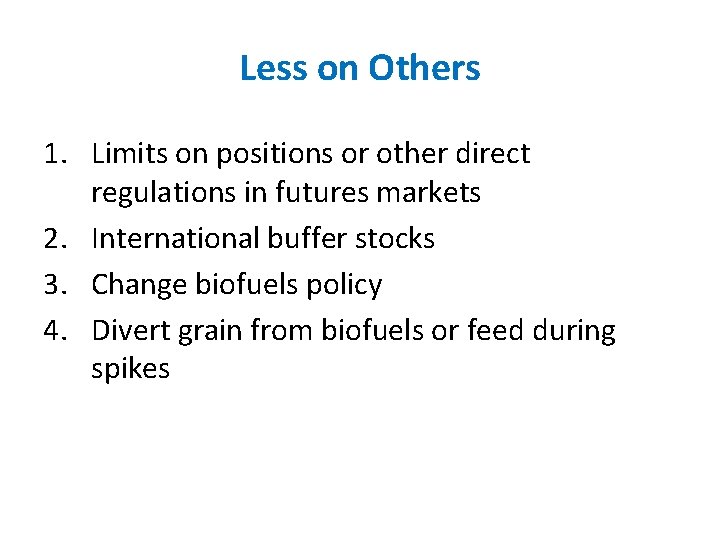 Less on Others

1. Limits on positions or other direct regulations in futures markets
2. International buffer stocks
3. Change biofuels policy
4. Divert grain from biofuels or feed during spikes